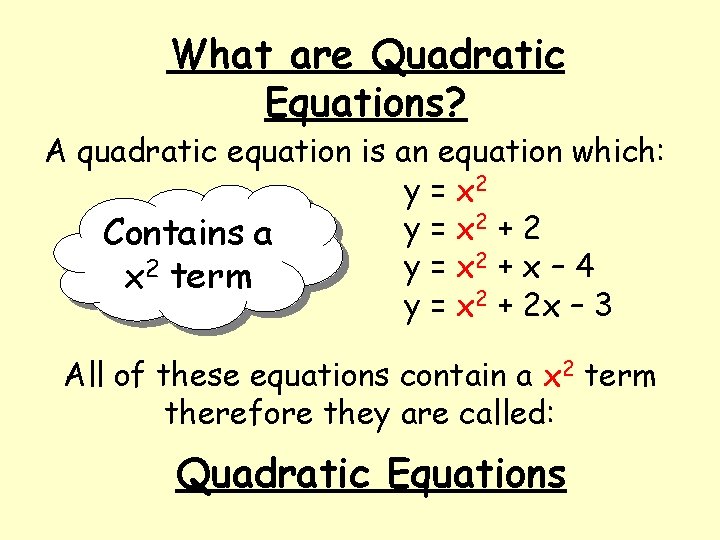 What are Quadratic Equations?

A quadratic equation is an equation which:

Contains a $x^2$ term

$y = x^2$
$y = x^2 + 2$
$y = x^2 + x - 4$
$y = x^2 + 2x - 3$

All of these equations contain a $x^2$ term therefore they are called:

Quadratic Equations